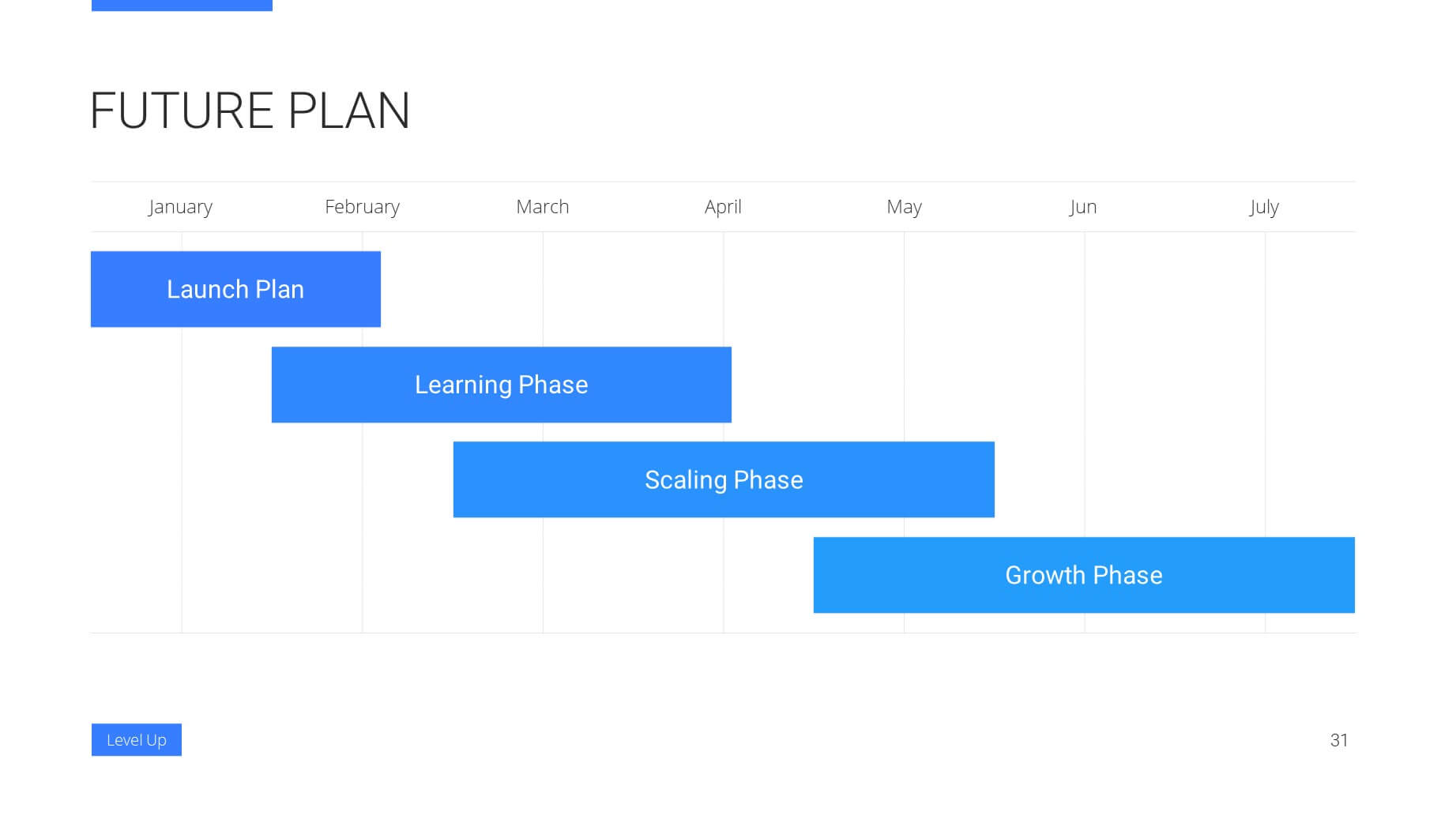 FUTURE PLAN

January
February
March
April
May
Jun
July

Launch Plan
Learning Phase
Scaling Phase
Growth Phase

Level Up

31